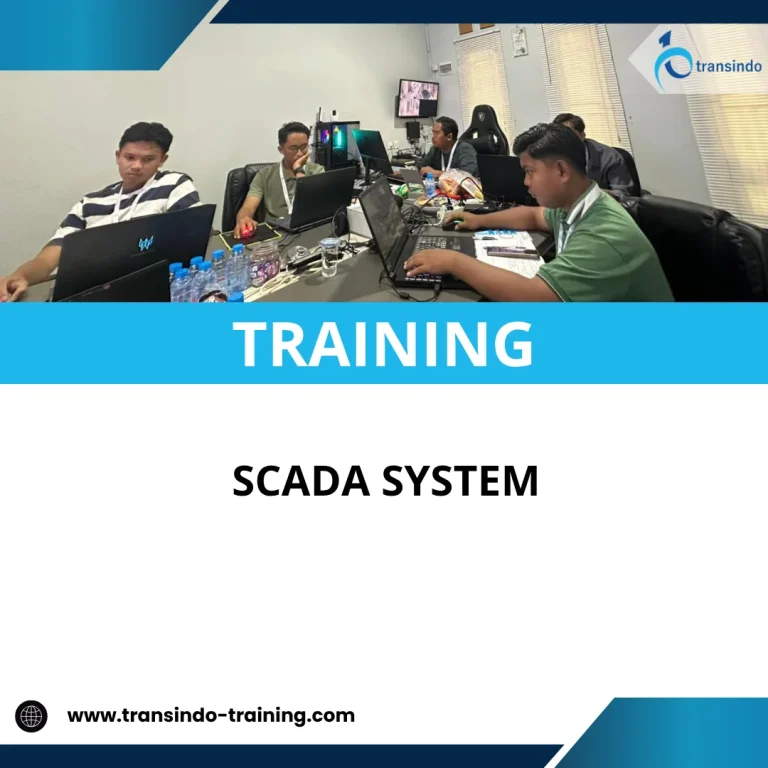 transindo

TRAINING

SCADA SYSTEM

www.transindo-training.com